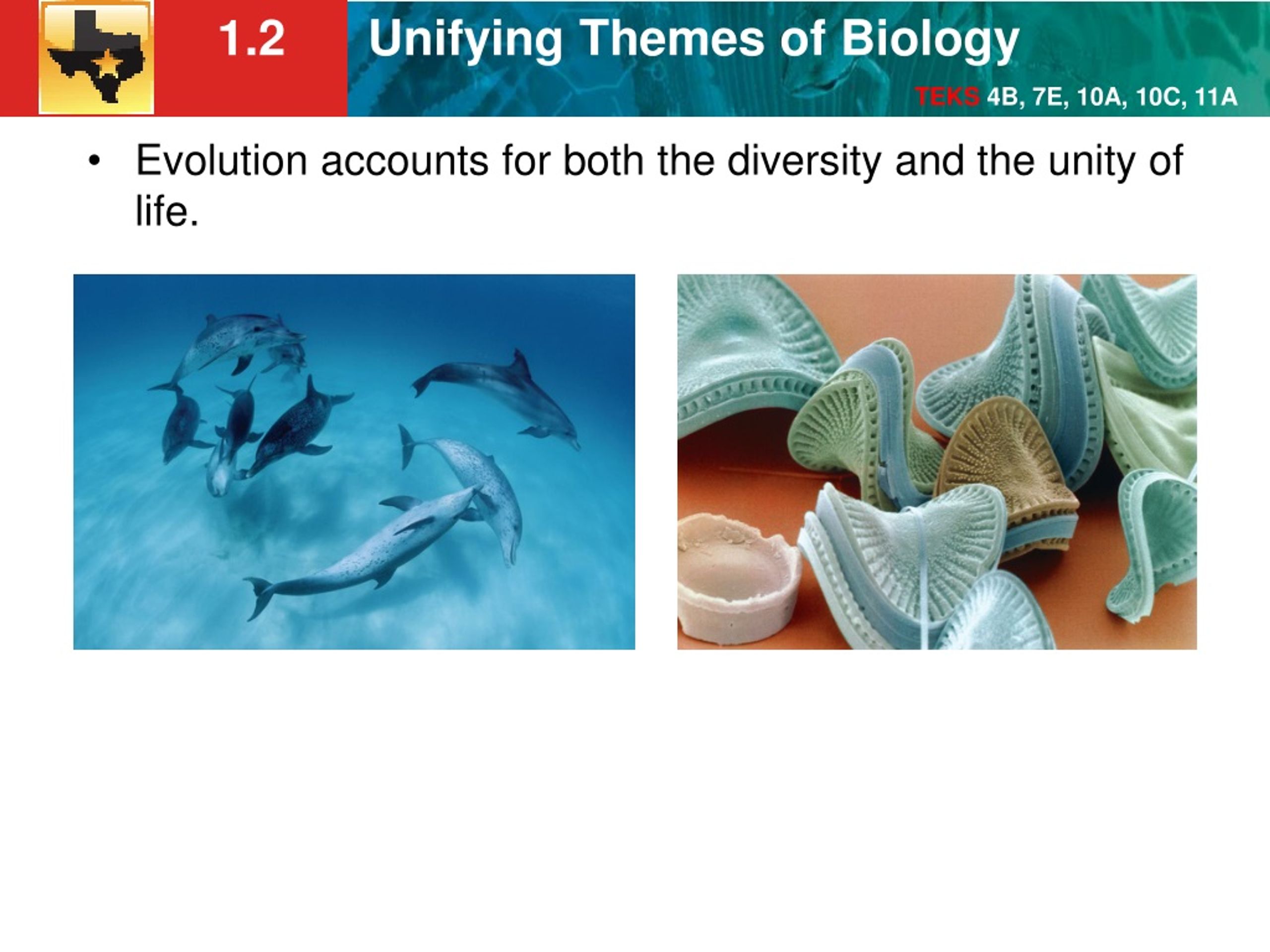 1.2 Unifying Themes of Biology

TEKS 4B, 7E, 10A, 10C, 11A

• Evolution accounts for both the diversity and the unity of life.